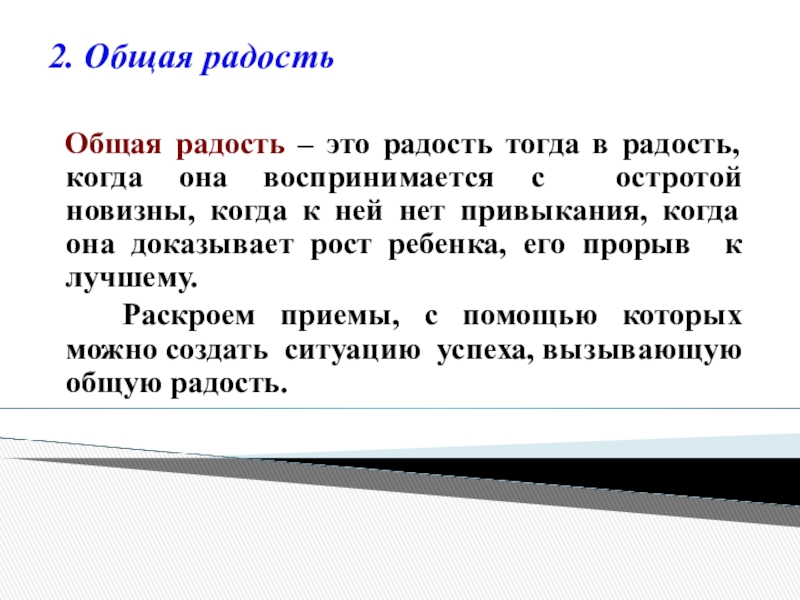 2. Общая радость

Общая радость – это радость тогда в радость, когда она воспринимается с остротой новизны, когда к ней нет привыкания, когда она доказывает рост ребенка, его прорыв к лучшему.

Раскроем приемы, с помощью которых можно создать ситуацию успеха, вызывающую общую радость.